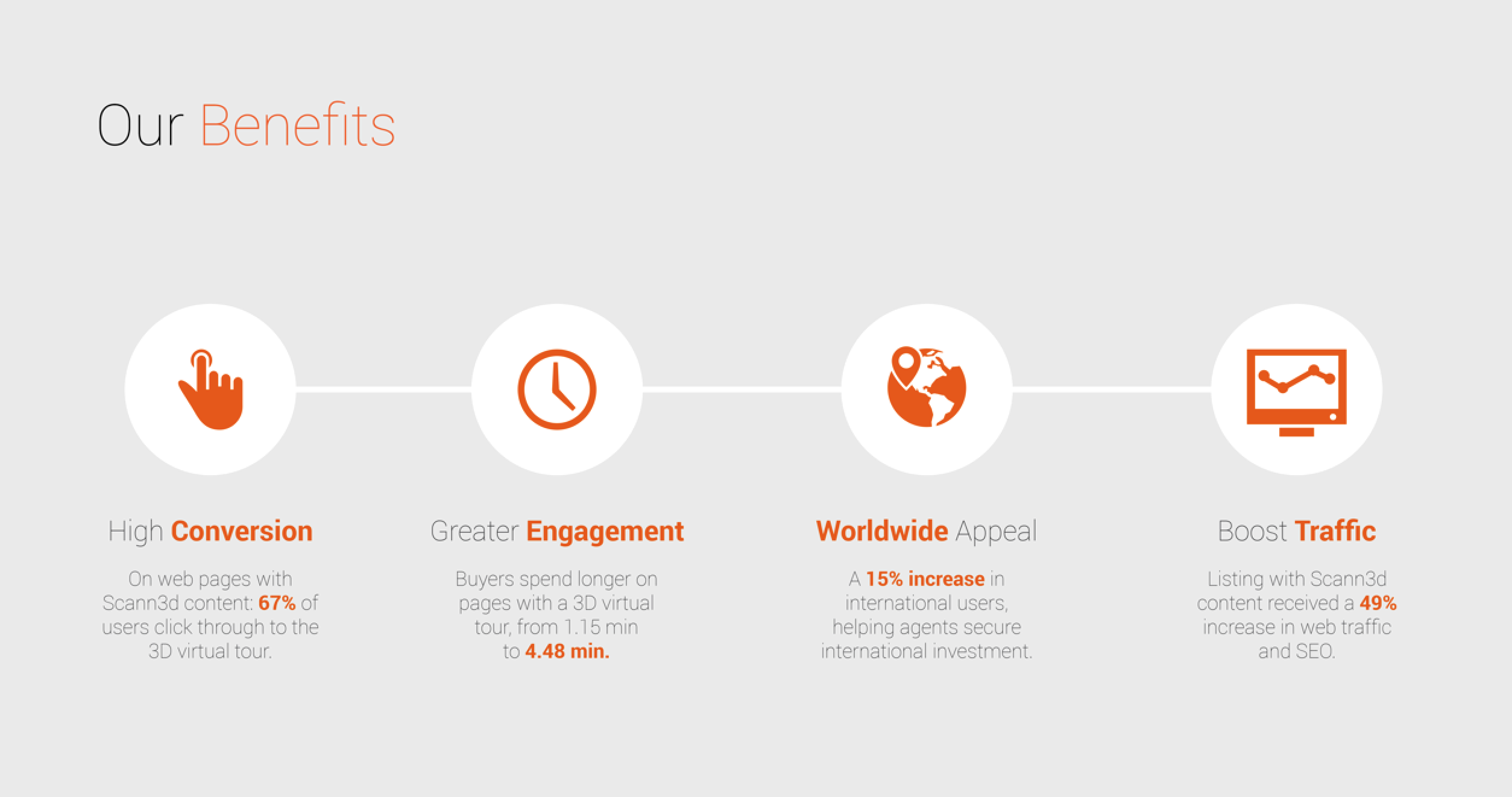 Our Benefits

High Conversion

On web pages with Scann3d content: 67% of users click through to the 3D virtual tour.

Greater Engagement

Buyers spend longer on pages with a 3D virtual tour, from 1.15 min to 4.48 min.

Worldwide Appeal

A 15% increase in international users, helping agents secure international investment.

Boost Traffic

Listing with Scann3d content received a 49% increase in web traffic and SEO.